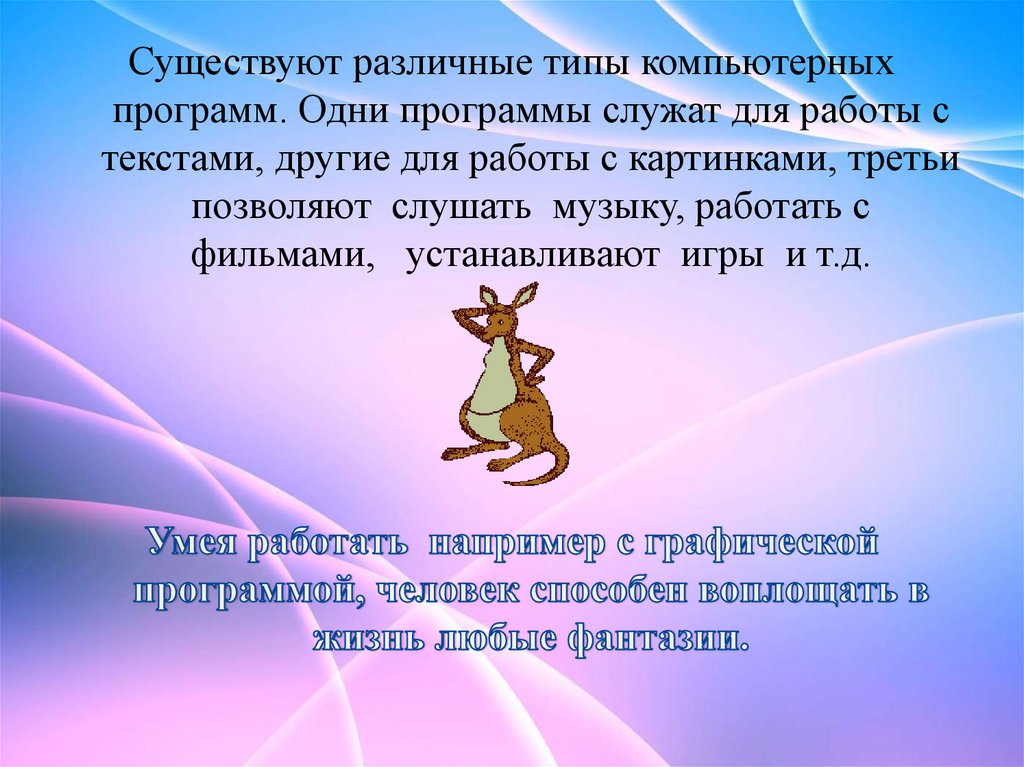 Существуют различные типы компьютерных программ. Одни программы служат для работы с текстами, другие для работы с картинками, третьи позволяют слушать музыку, работать с фильмами, устанавливают игры и т.д.

Умея работать например с графической программой, человек способен воплощать в жизнь любые фантазии.